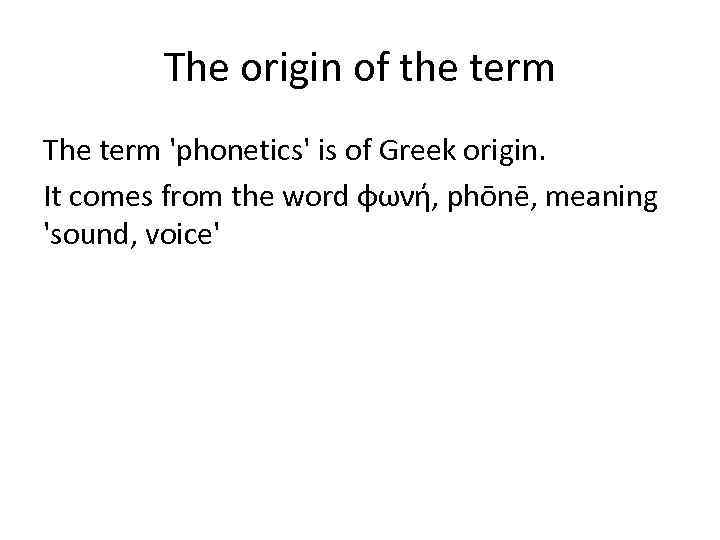 The origin of the term

The term 'phonetics' is of Greek origin.

It comes from the word φωνή, phōnē, meaning 'sound, voice'